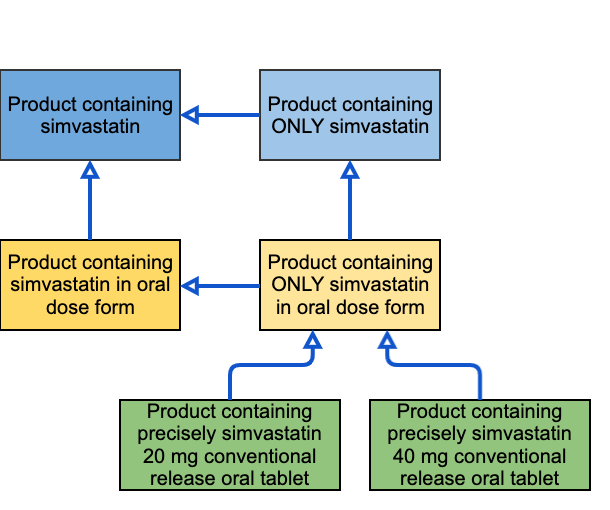 Product containing simvastatin

Product containing ONLY simvastatin

Product containing simvastatin in oral dose form

Product containing ONLY simvastatin in oral dose form

Product containing precisely simvastatin 20 mg conventional release oral tablet

Product containing precisely simvastatin 40 mg conventional release oral tablet